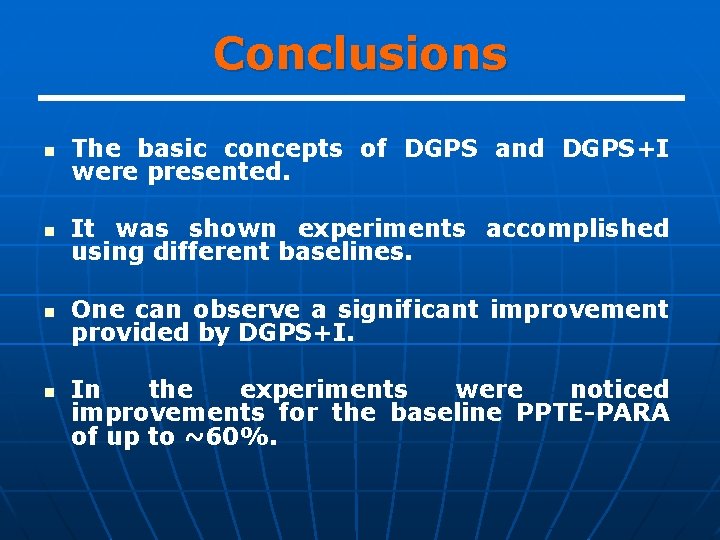 Conclusions

- The basic concepts of DGPS and DGPS+I were presented.

- It was shown experiments accomplished using different baselines.

- One can observe a significant improvement provided by DGPS+I.

- In the experiments were noticed improvements for the baseline PPTE-PARA of up to ~60%.